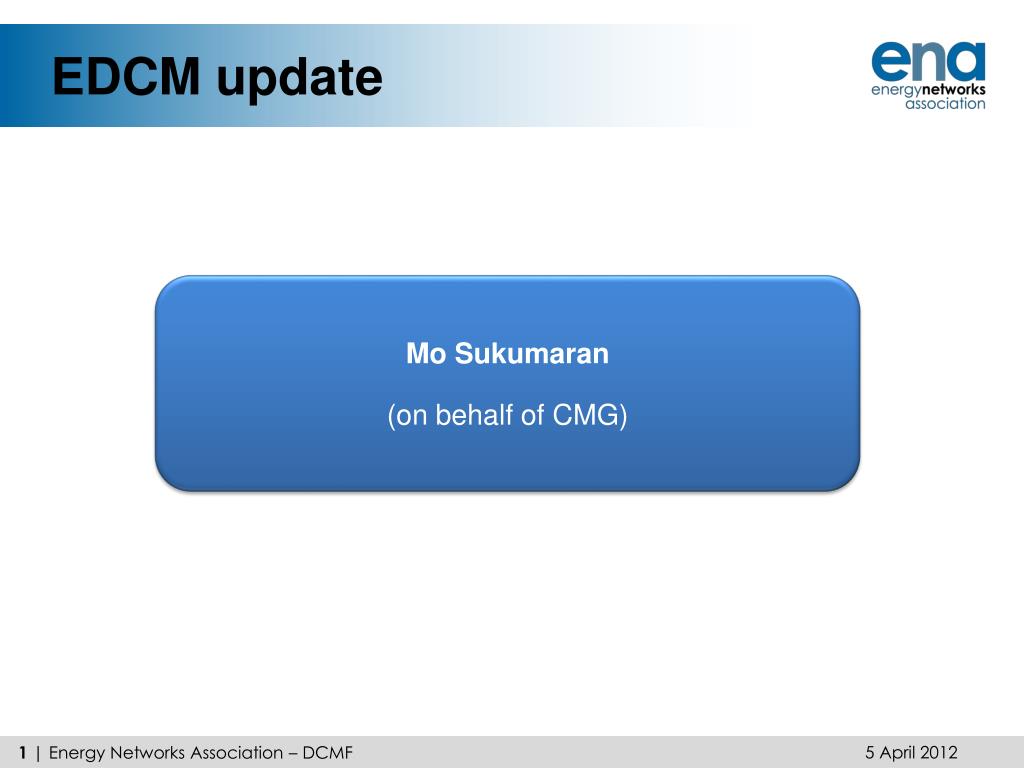 EDCM update

ena
energynetworks
association

Mo Sukumaran

(on behalf of CMG)

1 | Energy Networks Association – DCMF

5 April 2012